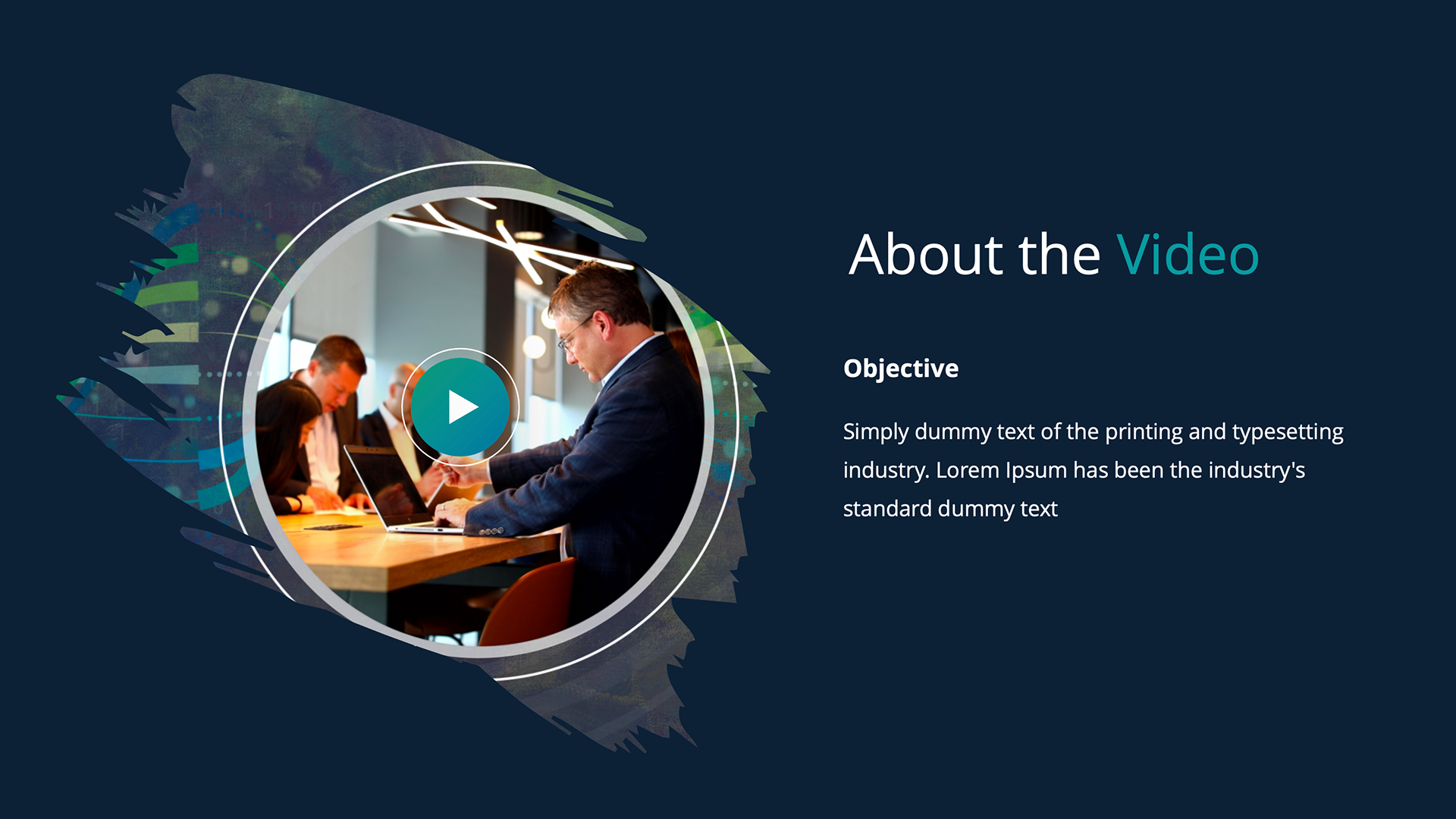 About the Video

Objective

Simply dummy text of the printing and typesetting industry. Lorem Ipsum has been the industry's standard dummy text